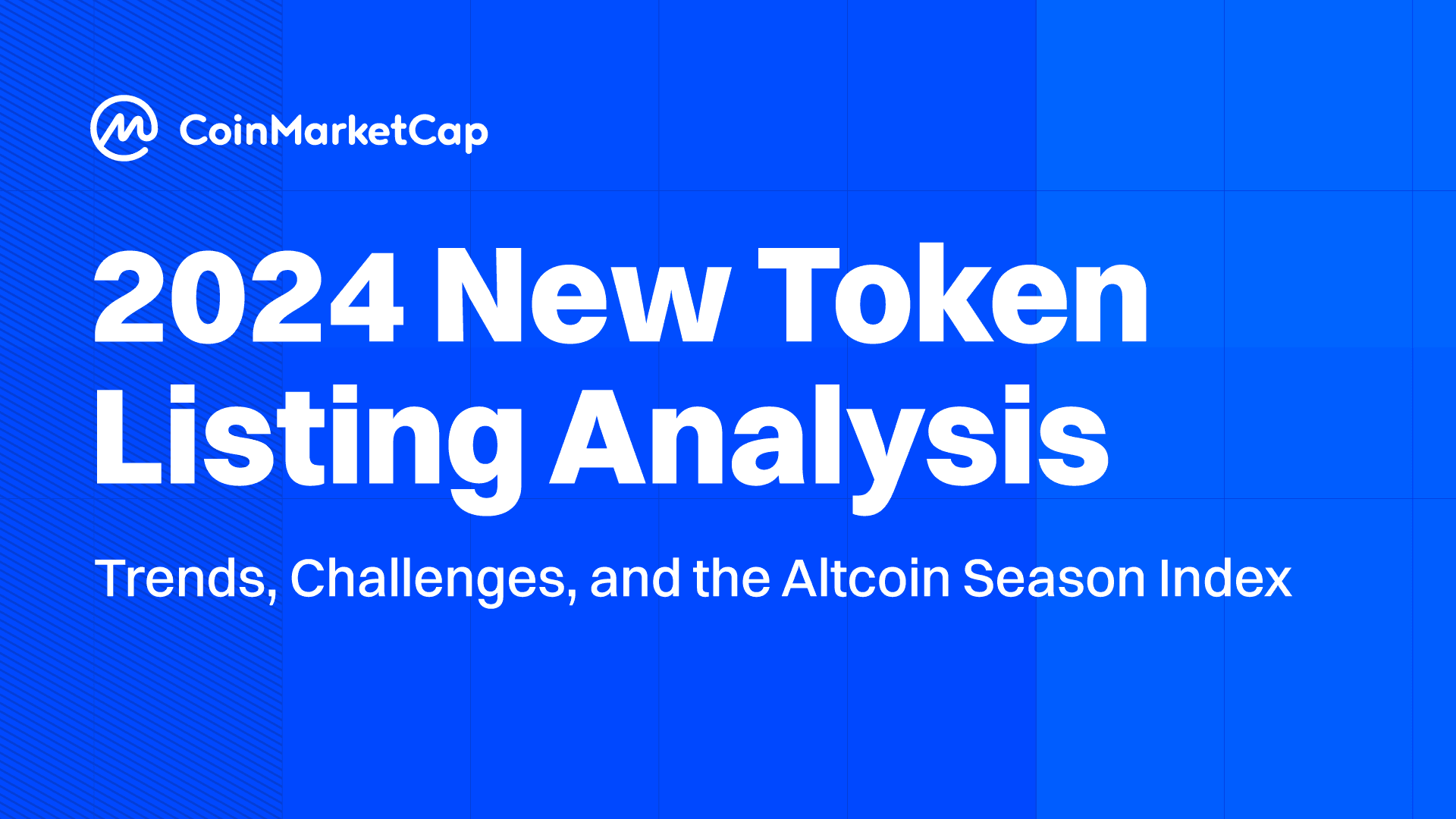 CoinMarketCap

2024 New Token Listing Analysis

Trends, Challenges, and the Altcoin Season Index